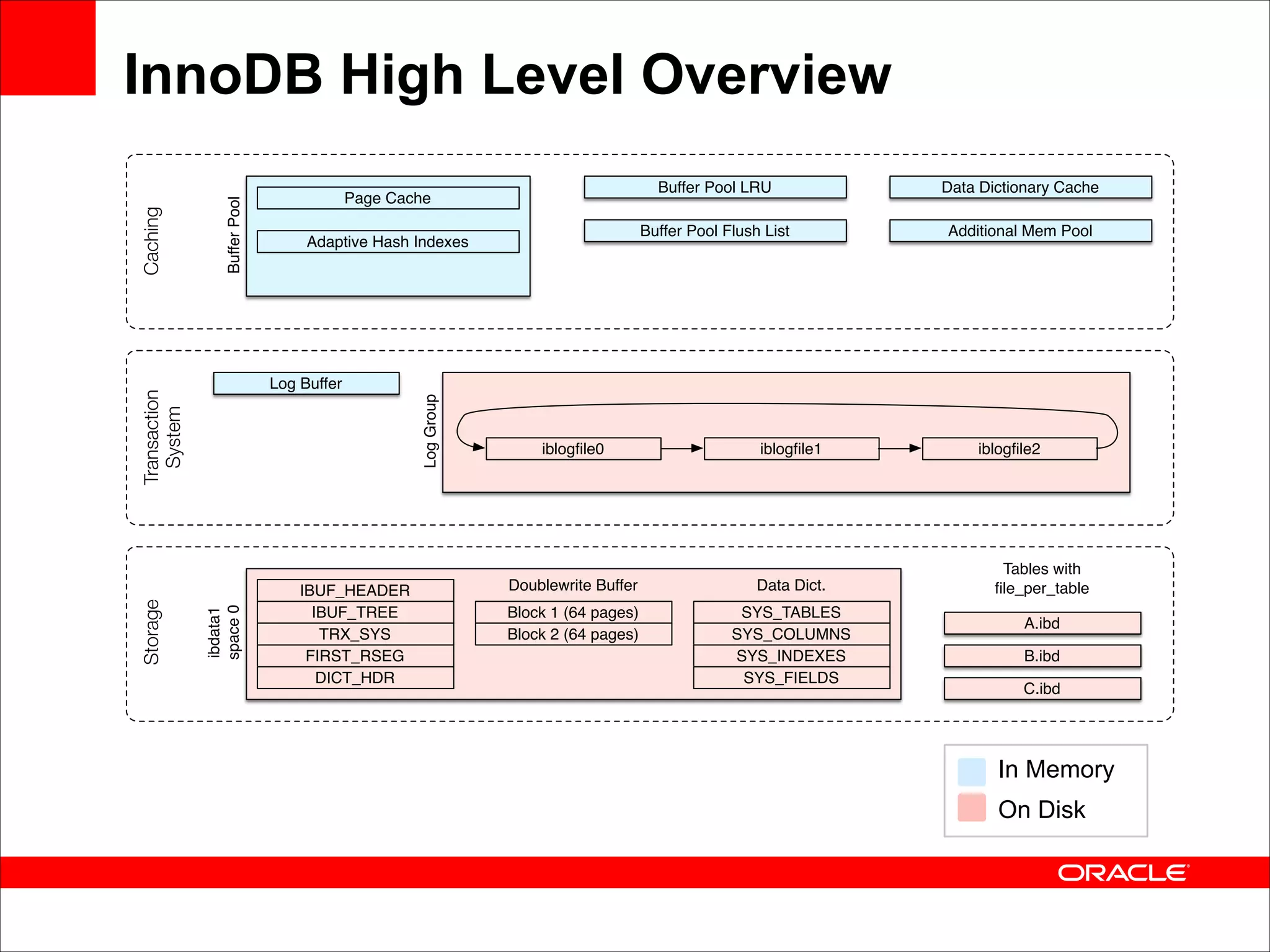 InnoDB High Level Overview

Caching

Buffer Pool

Page Cache

Adaptive Hash Indexes

Buffer Pool LRU

Buffer Pool Flush List

Data Dictionary Cache

Additional Mem Pool

Transaction System

Log Buffer

Log Group

iblogfile0

iblogfile1

iblogfile2

Storage

ibdata1 space 0

IBUF_HEADER
IBUF_TREE
TRX_SYS
FIRST_RSEG
DICT_HDR

Doublewrite Buffer

Block 1 (64 pages)
Block 2 (64 pages)

Data Dict.

SYS_TABLES
SYS_COLUMNS
SYS_INDEXES
SYS_FIELDS

Tables with file_per_table

A.ibd
B.ibd
C.ibd

In Memory
On Disk

ORACLE